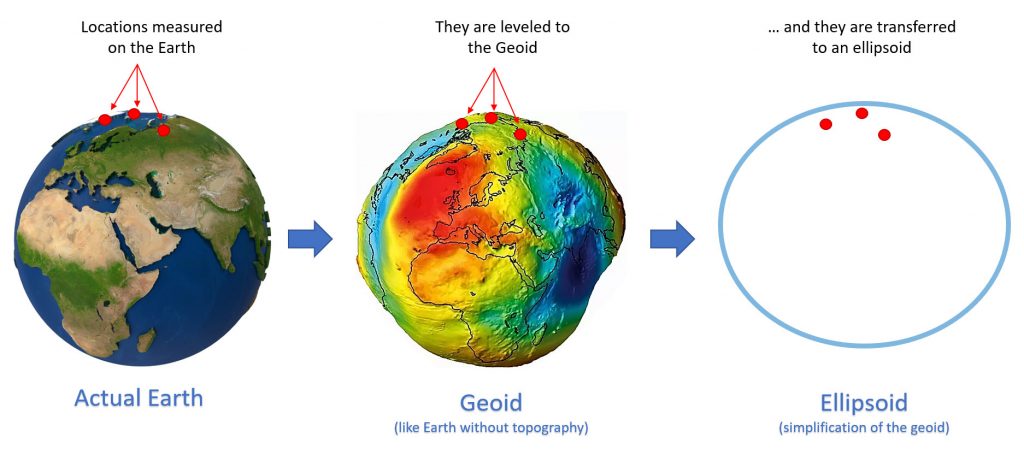 Locations measured on the Earth

They are leveled to the Geoid

… and they are transferred to an ellipsoid

Actual Earth

Geoid
(like Earth without topography)

Ellipsoid
(simplification of the geoid)